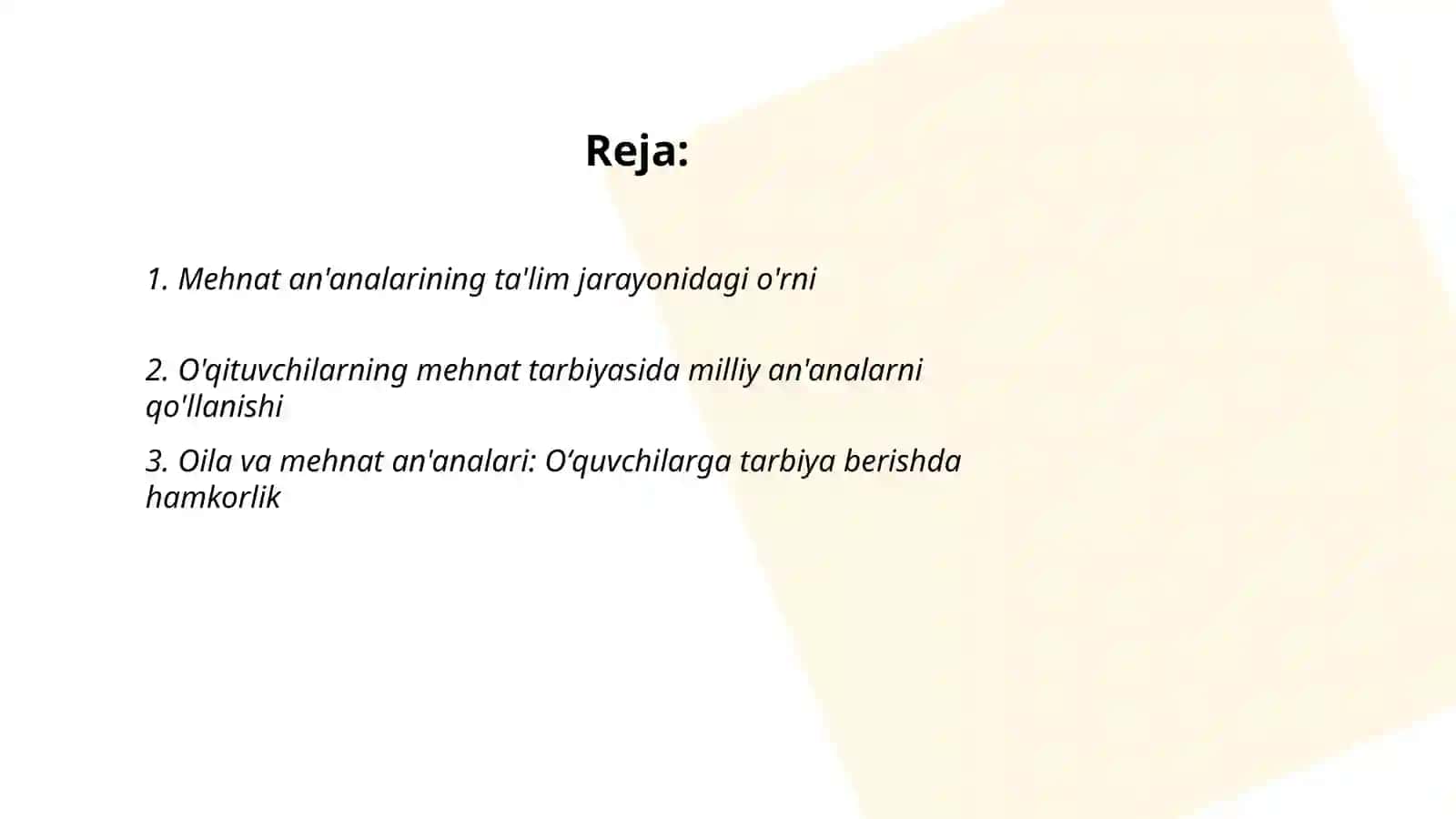 Reja:

1. Mehnat an'analarining ta'lim jarayonidagi o'rni

2. O'qituvchilarning mehnat tarbiyasida milliy an'analarni qo'llanishi

3. Oila va mehnat an'analari: O‘quvchilarga tarbiya berishda hamkorlik